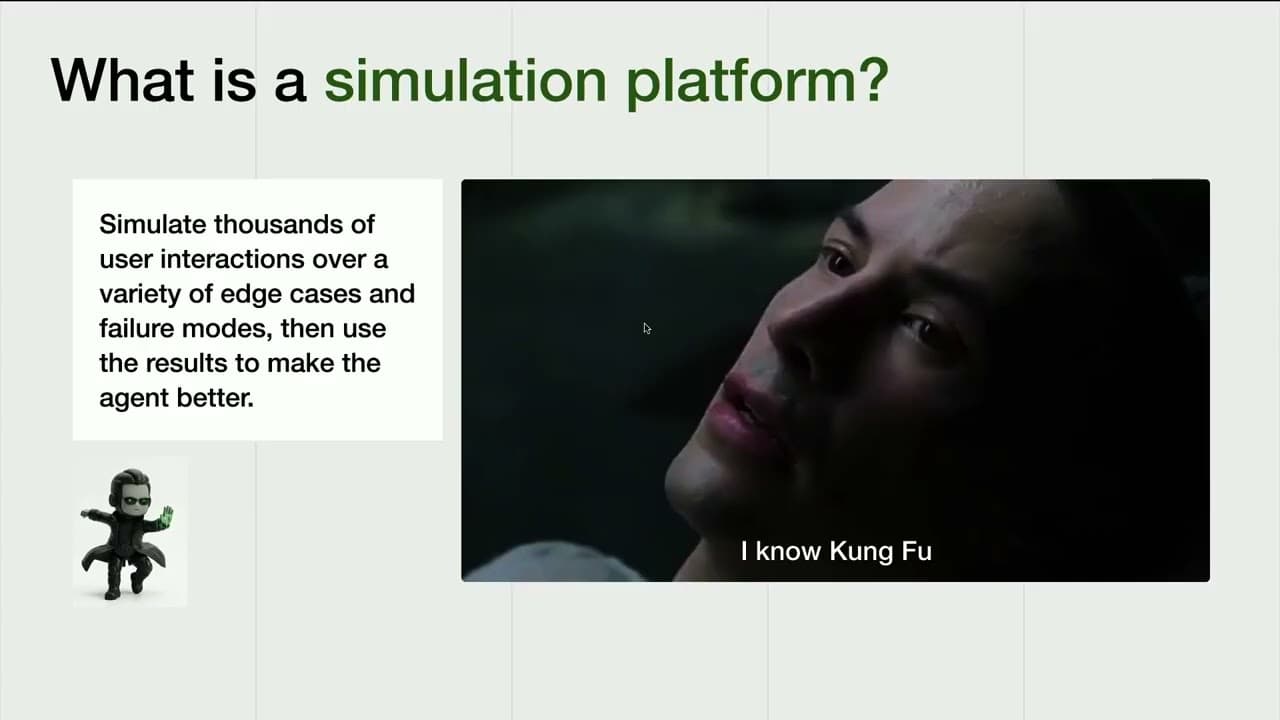 What is a simulation platform?

Simulate thousands of user interactions over a variety of edge cases and failure modes, then use the results to make the agent better.

I know Kung Fu